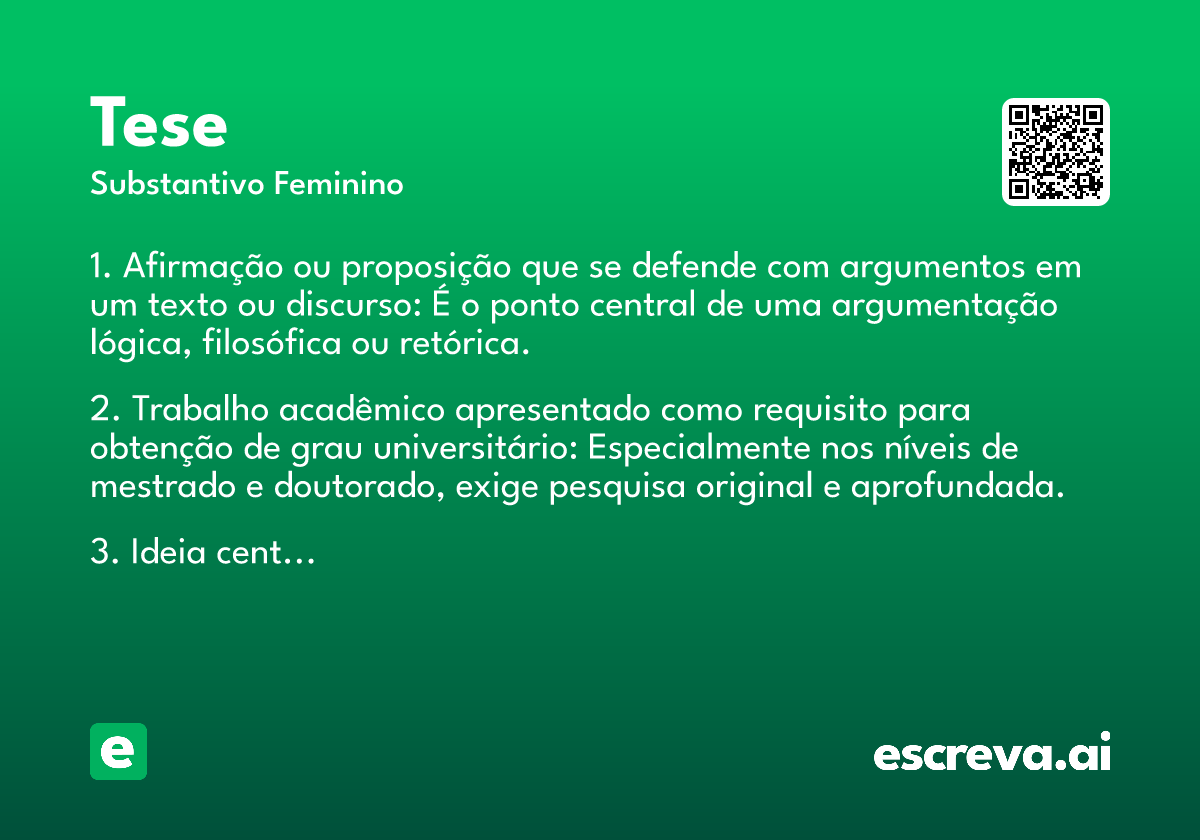 Tese
Substantivo Feminino

1. Afirmação ou proposição que se defende com argumentos em um texto ou discurso: É o ponto central de uma argumentação lógica, filosófica ou retórica.

2. Trabalho acadêmico apresentado como requisito para obtenção de grau universitário: Especialmente nos níveis de mestrado e doutorado, exige pesquisa original e aprofundada.

3. Ideia cent…

e

escreva.ai